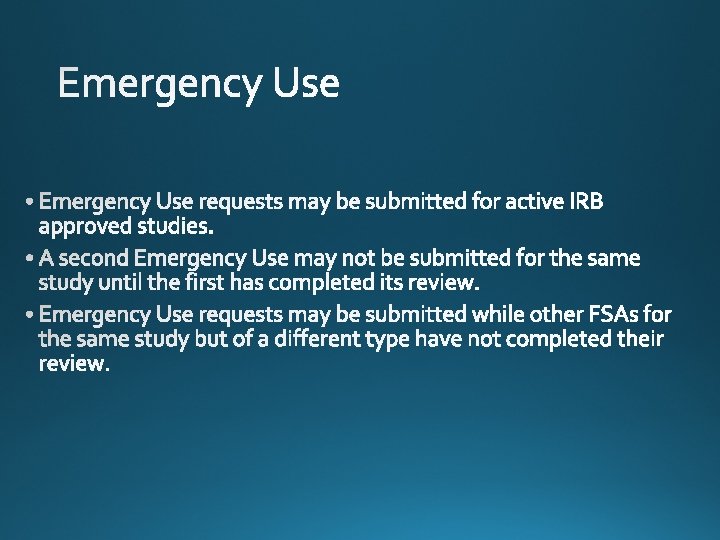 Emergency Use

• Emergency Use requests may be submitted for active IRB approved studies.
• A second Emergency Use may not be submitted for the same study until the first has completed its review.
• Emergency Use requests may be submitted while other FSAs for the same study but of a different type have not completed their review.